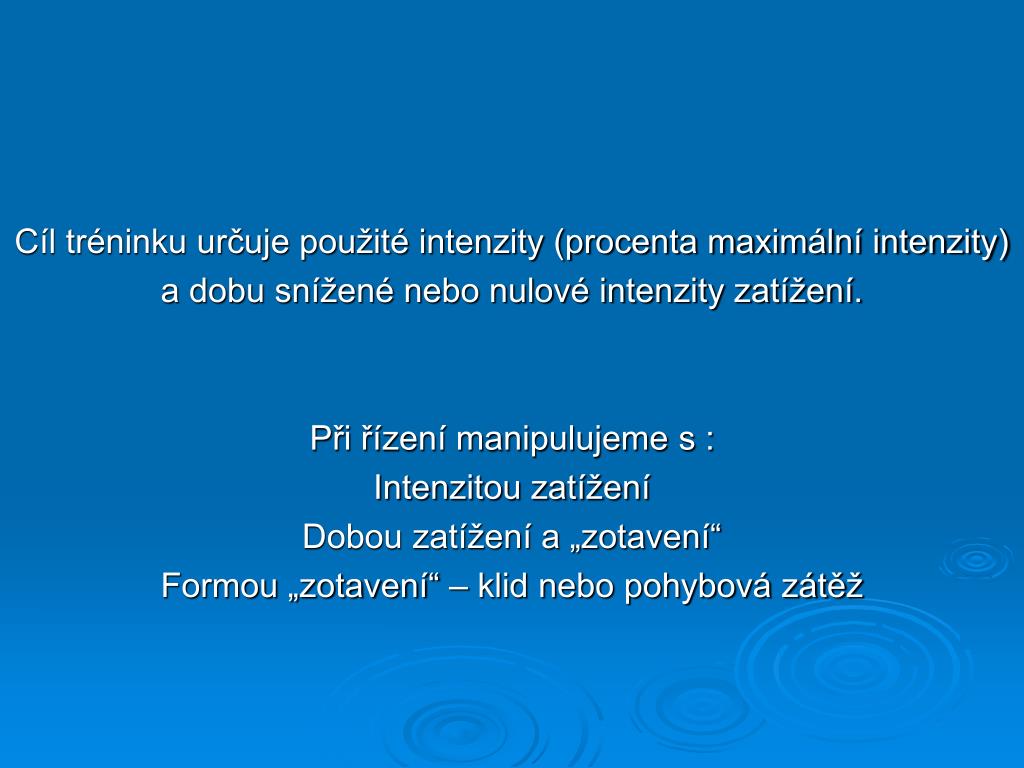 Cíl tréninku určuje použité intenzity (procenta maximální intenzity) a dobu snížené nebo nulové intenzity zatížení.

Při řízení manipulujeme s :
Intenzitou zatížení
Dobou zatížení a „zotavení“
Formou „zotavení“ – klid nebo pohybová zátěž